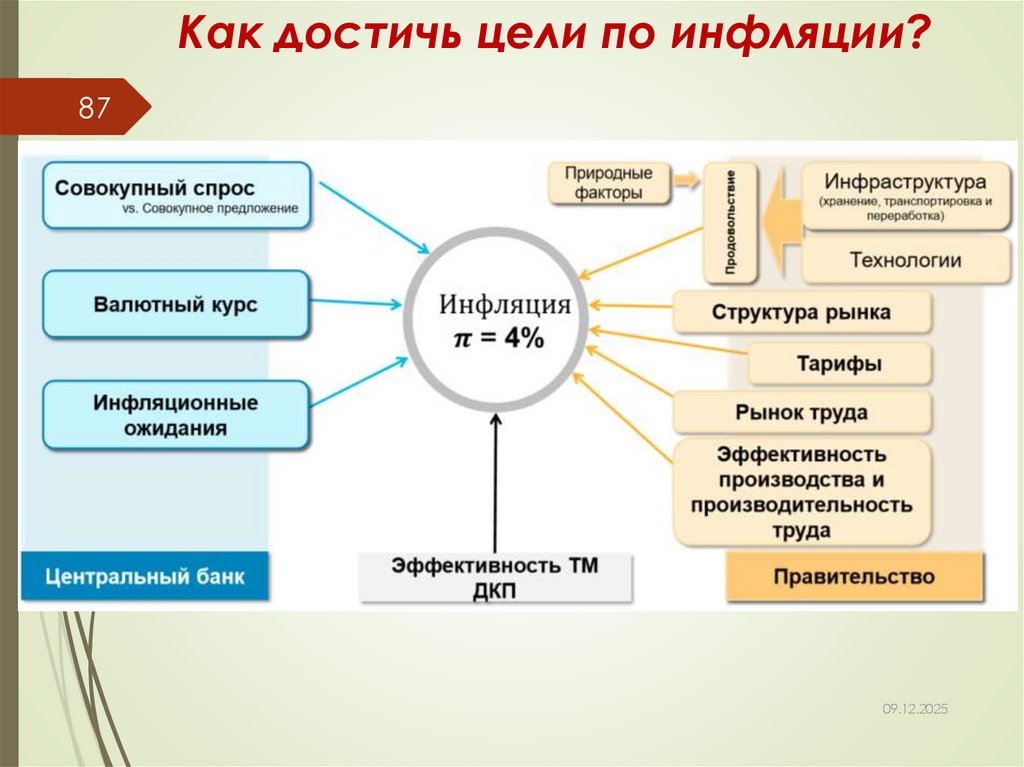 Как достичь цели по инфляции?

87

Совокупный спрос
vs. Совокупное предложение

Валютный курс

Инфляционные ожидания

Центральный банк

Инфляция
$\pi = 4\%$

Эффективность ТМ ДКП

Природные факторы

Продовольствие

Инфраструктура
(хранение, транспортировка и переработка)

Технологии

Структура рынка

Тарифы

Рынок труда

Эффективность производства и производительность труда

Правительство

09.12.2025